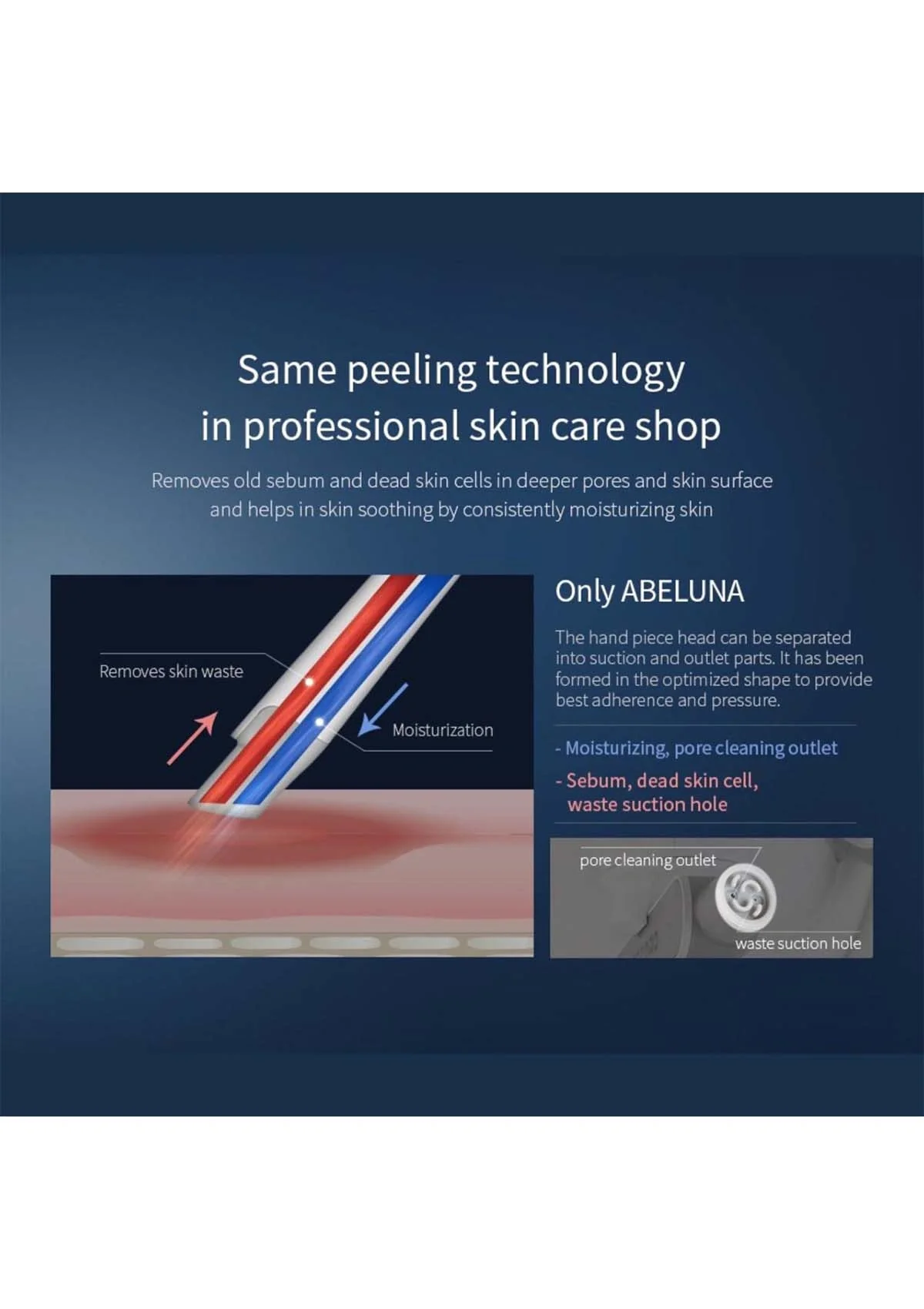 Same peeling technology in professional skin care shop

Removes old sebum and dead skin cells in deeper pores and skin surface and helps in skin soothing by consistently moisturizing skin

Removes skin waste

Moisturization

Only ABELUNA

The hand piece head can be separated into suction and outlet parts. It has been formed in the optimized shape to provide best adherence and pressure.

- Moisturizing, pore cleaning outlet

- Sebum, dead skin cell, waste suction hole

pore cleaning outlet

waste suction hole